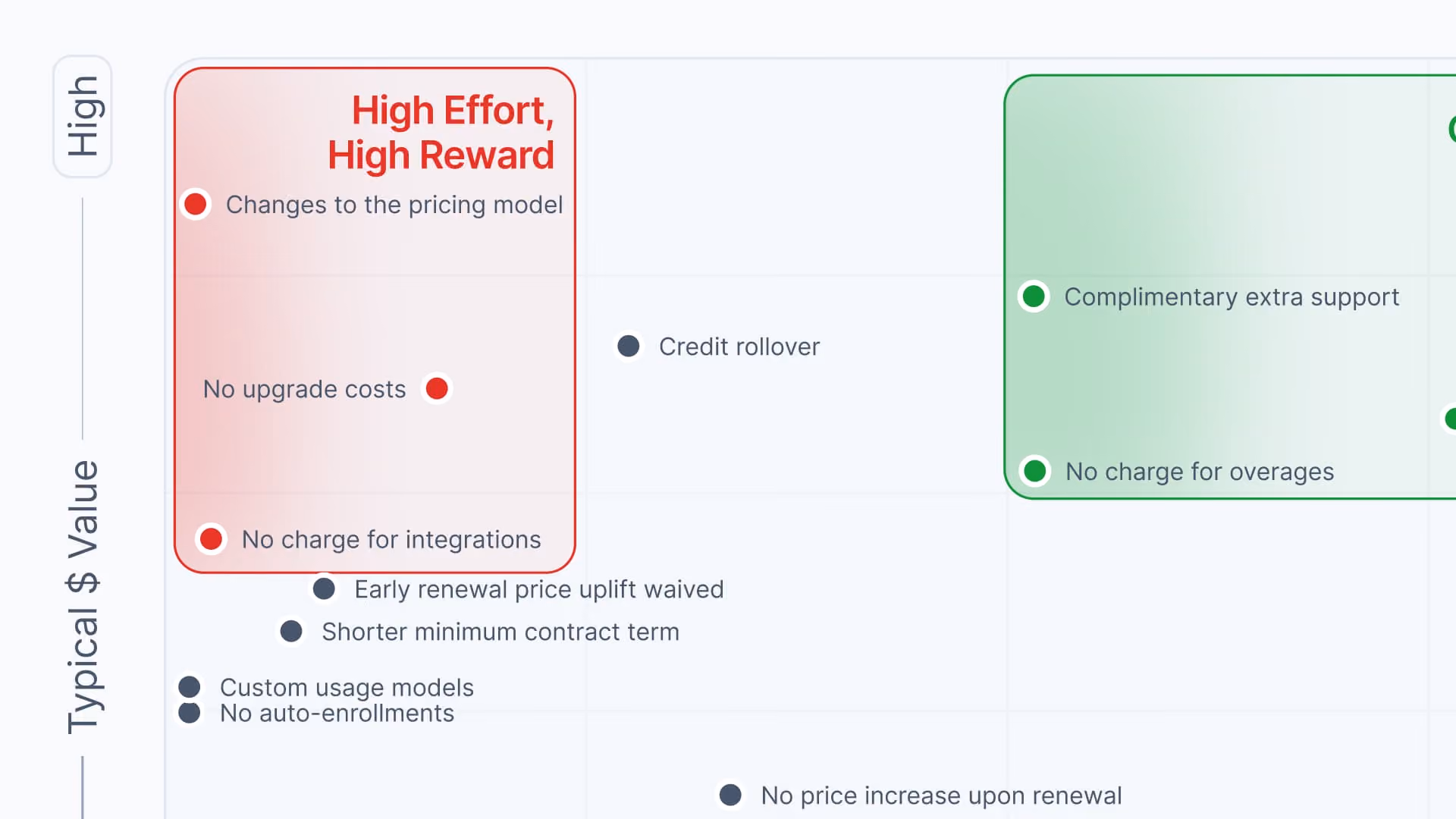 High

Typical $ Value

High Effort, High Reward

Changes to the pricing model

No upgrade costs

No charge for integrations

Credit rollover

Complimentary extra support

No charge for overages

Early renewal price uplift waived

Shorter minimum contract term

Custom usage models

No auto-enrollments

No price increase upon renewal